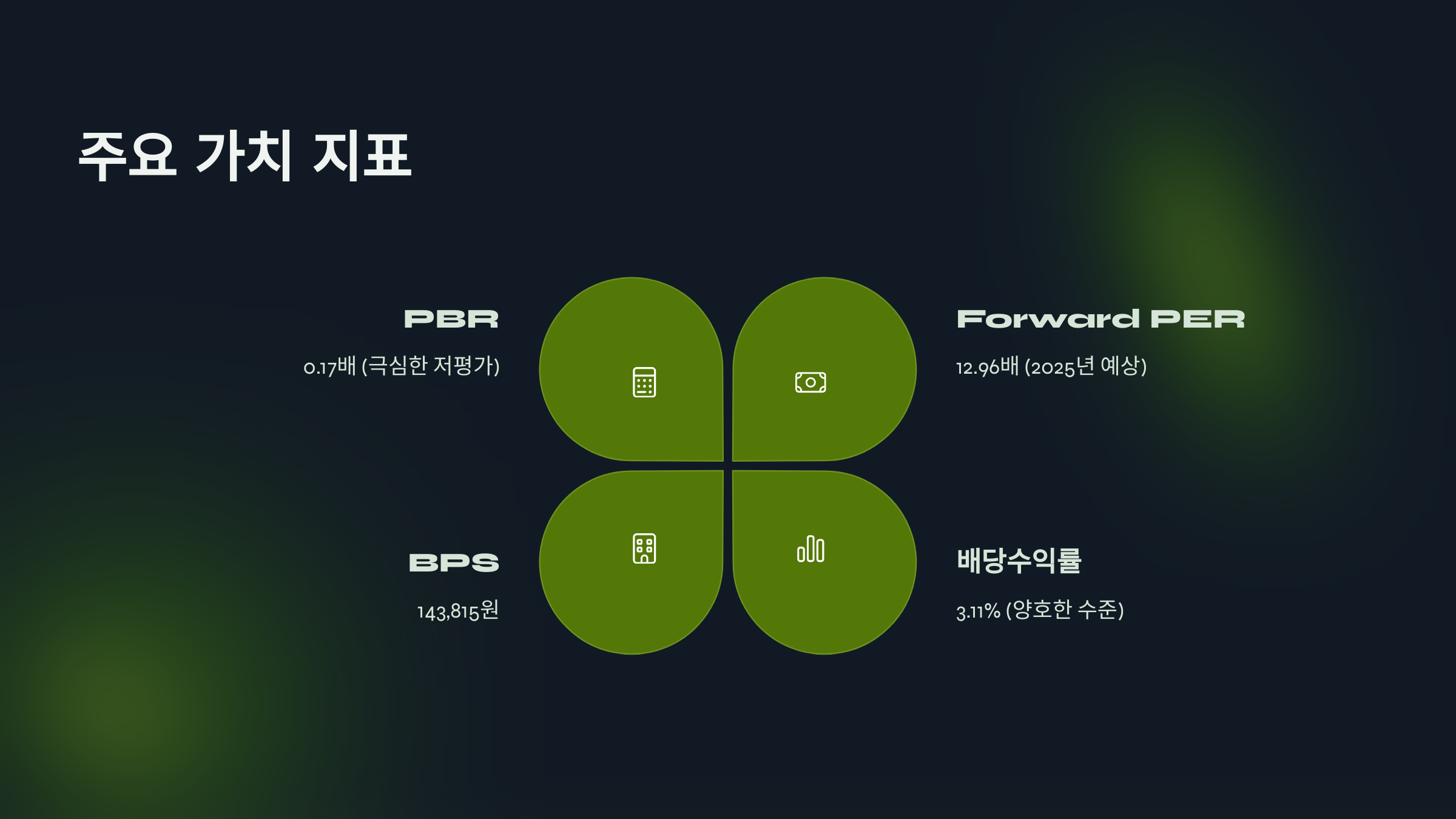 주요 가치 지표

PBR

0.17배 (극심한 저평가)

Forward PER

12.96배 (2025년 예상)

BPS

143,815원

배당수익률

3.11% (양호한 수준)